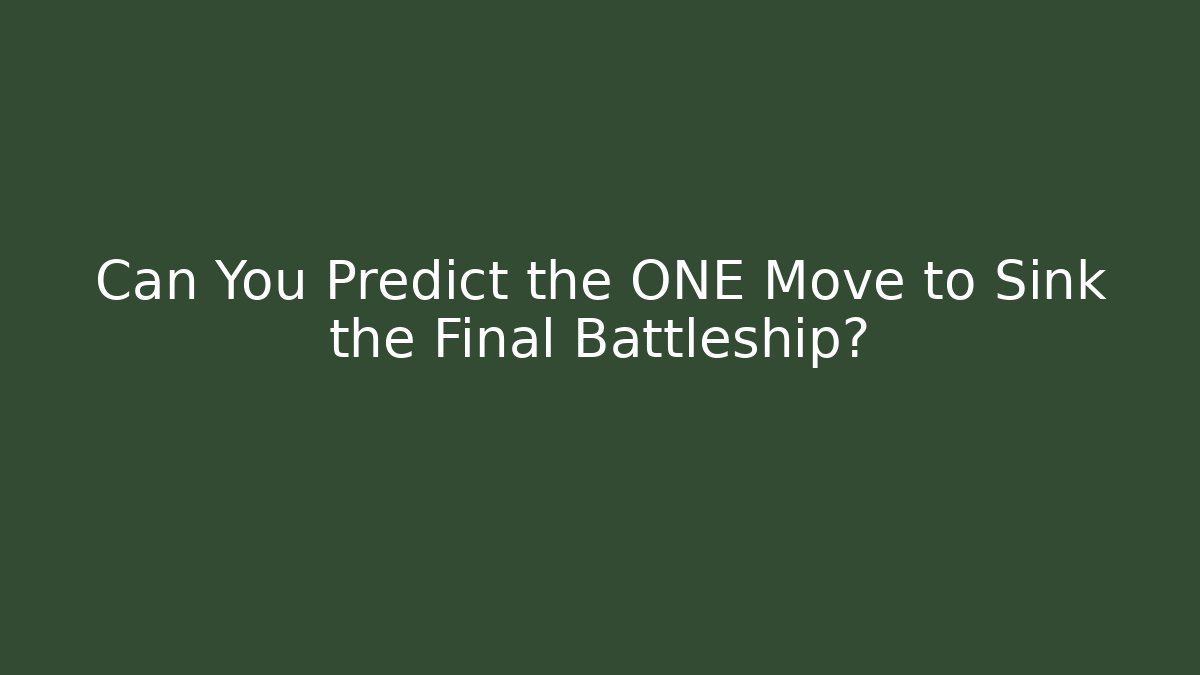 Can You Predict the ONE Move to Sink the Final Battleship?